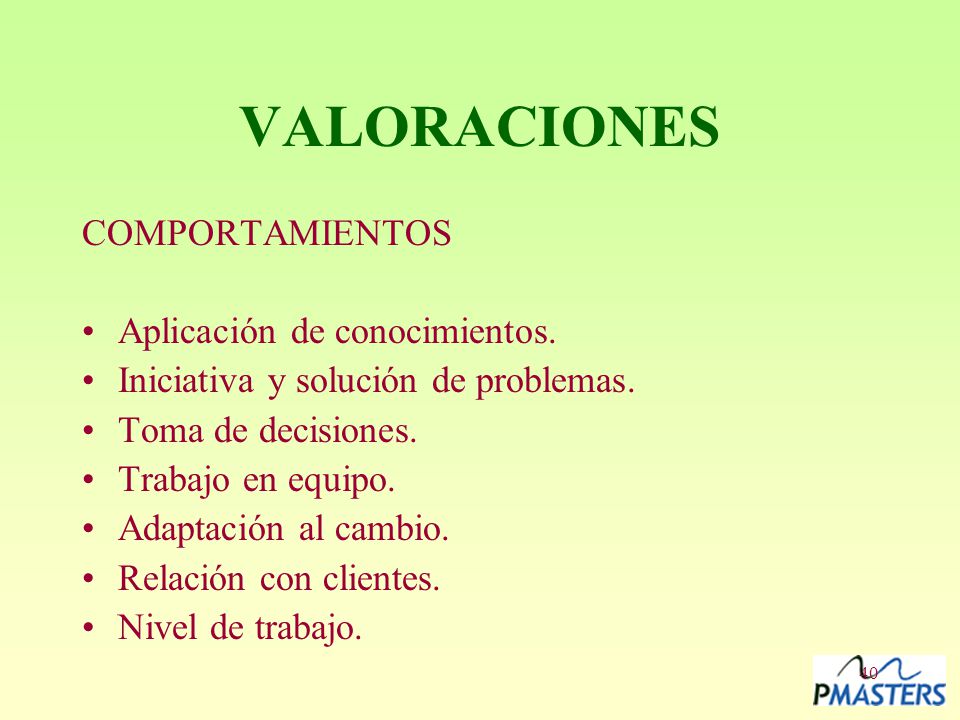 VALORACIONES

COMPORTAMIENTOS

• Aplicación de conocimientos.
• Iniciativa y solución de problemas.
• Toma de decisiones.
• Trabajo en equipo.
• Adaptación al cambio.
• Relación con clientes.
• Nivel de trabajo.

10

PMASTERS